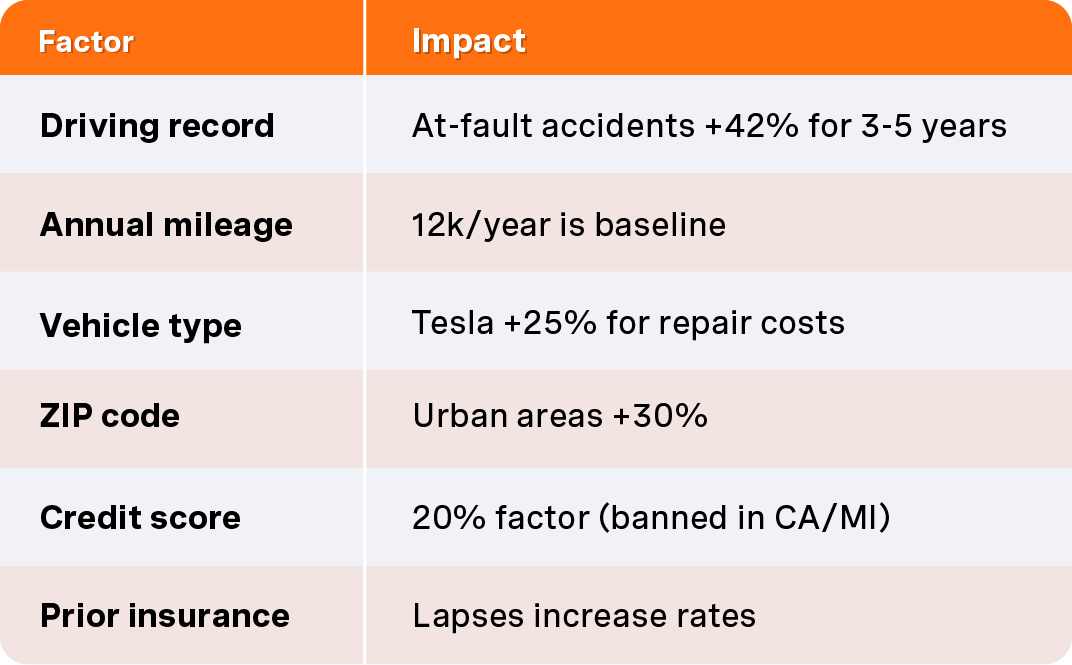 | Factor | Impact |
|---|---|
| Driving record | At-fault accidents +42% for 3-5 years |
| Annual mileage | 12k/year is baseline |
| Vehicle type | Tesla +25% for repair costs |
| ZIP code | Urban areas +30% |
| Credit score | 20% factor (banned in CA/MI) |
| Prior insurance | Lapses increase rates |